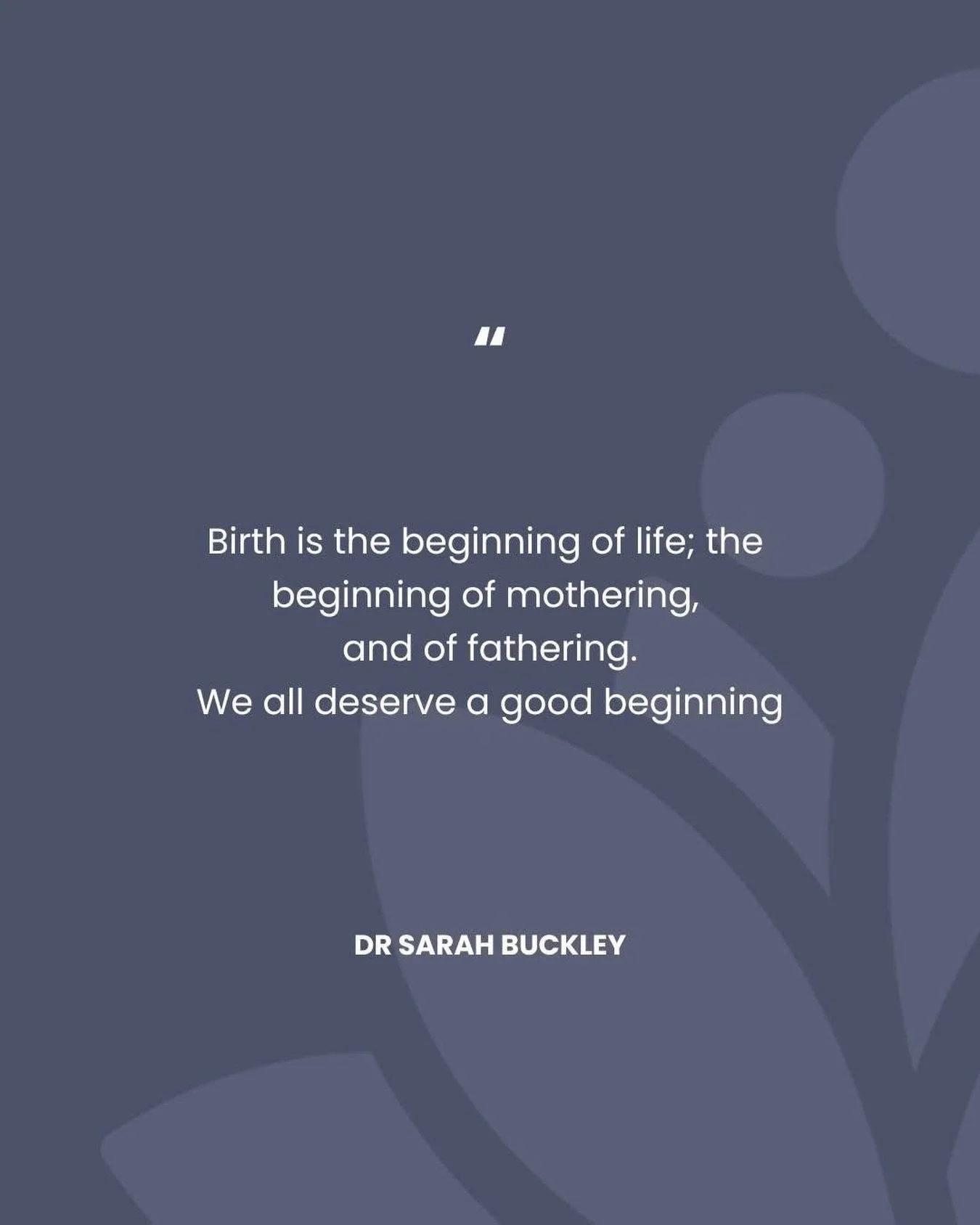 "

Birth is the beginning of life; the beginning of mothering, and of fathering. We all deserve a good beginning

DR SARAH BUCKLEY